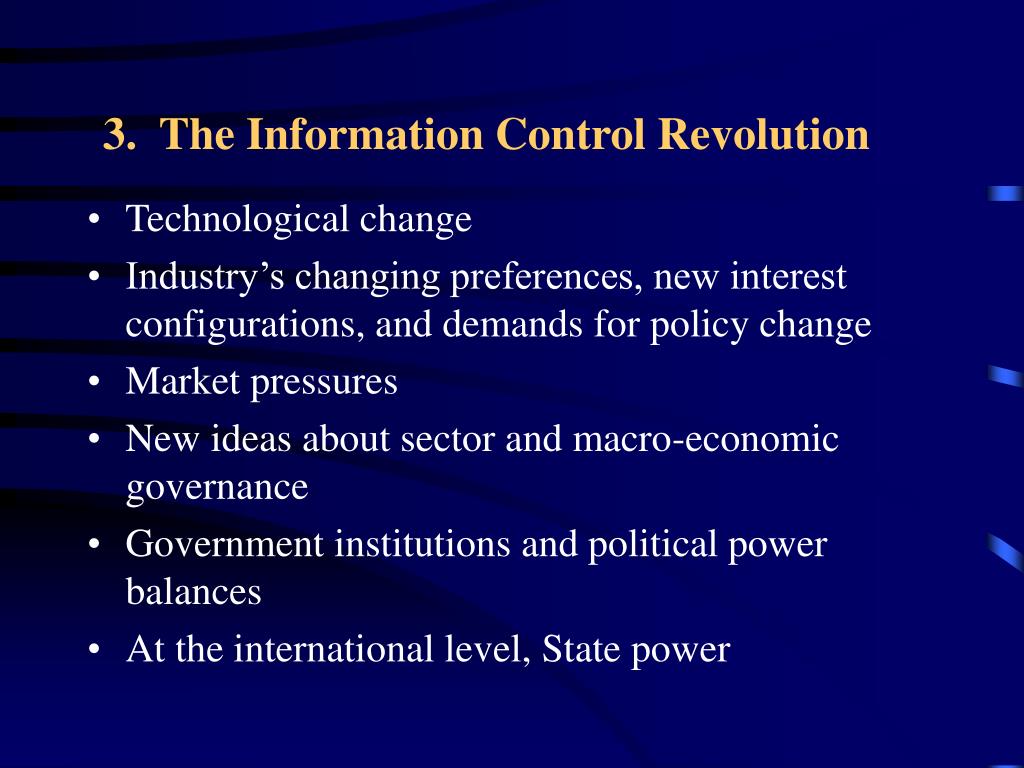 3. The Information Control Revolution

• Technological change
• Industry’s changing preferences, new interest configurations, and demands for policy change
• Market pressures
• New ideas about sector and macro-economic governance
• Government institutions and political power balances
• At the international level, State power